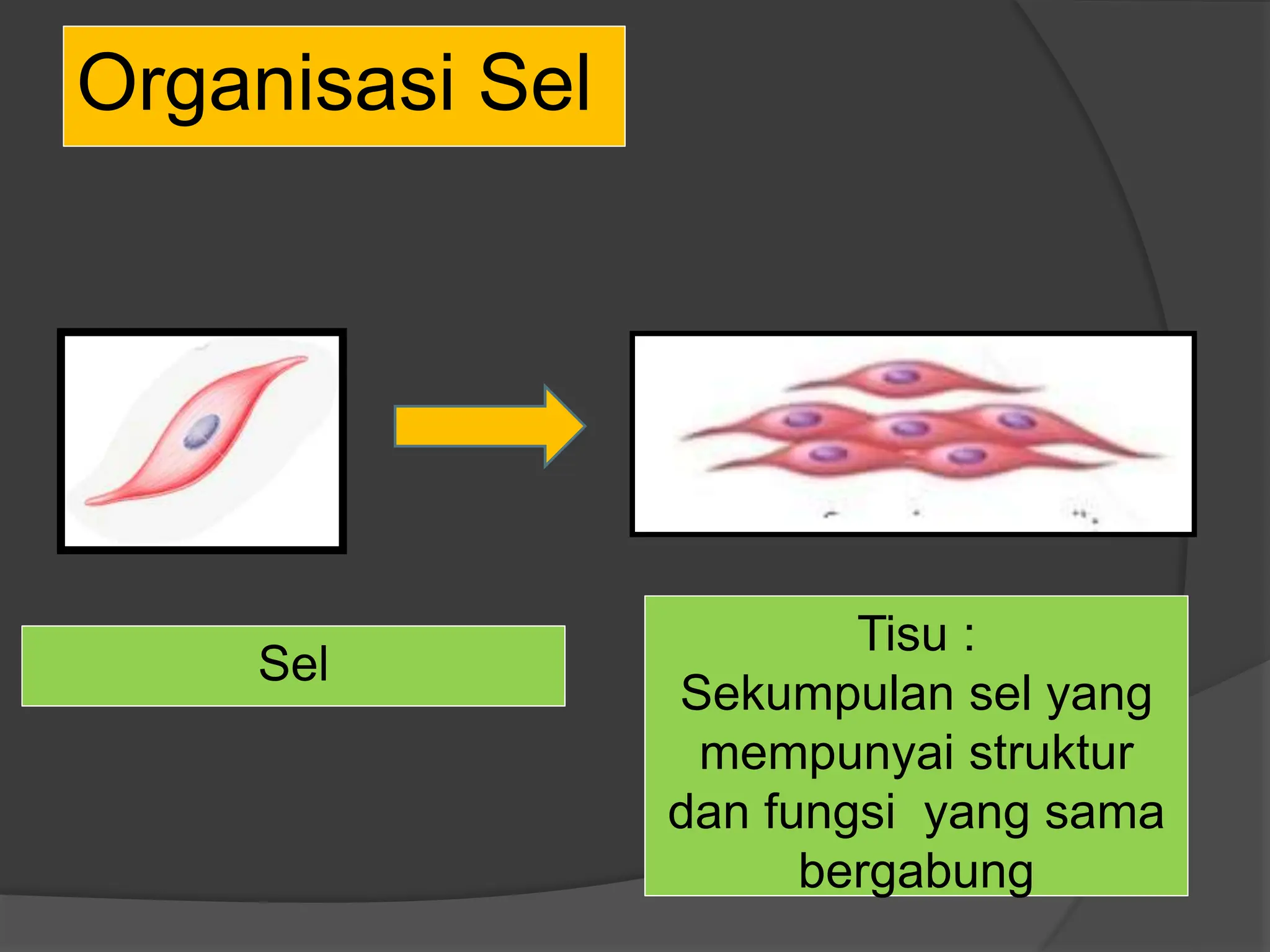 Organisasi Sel

Sel

Tisu :
Sekumpulan sel yang mempunyai struktur dan fungsi yang sama bergabung